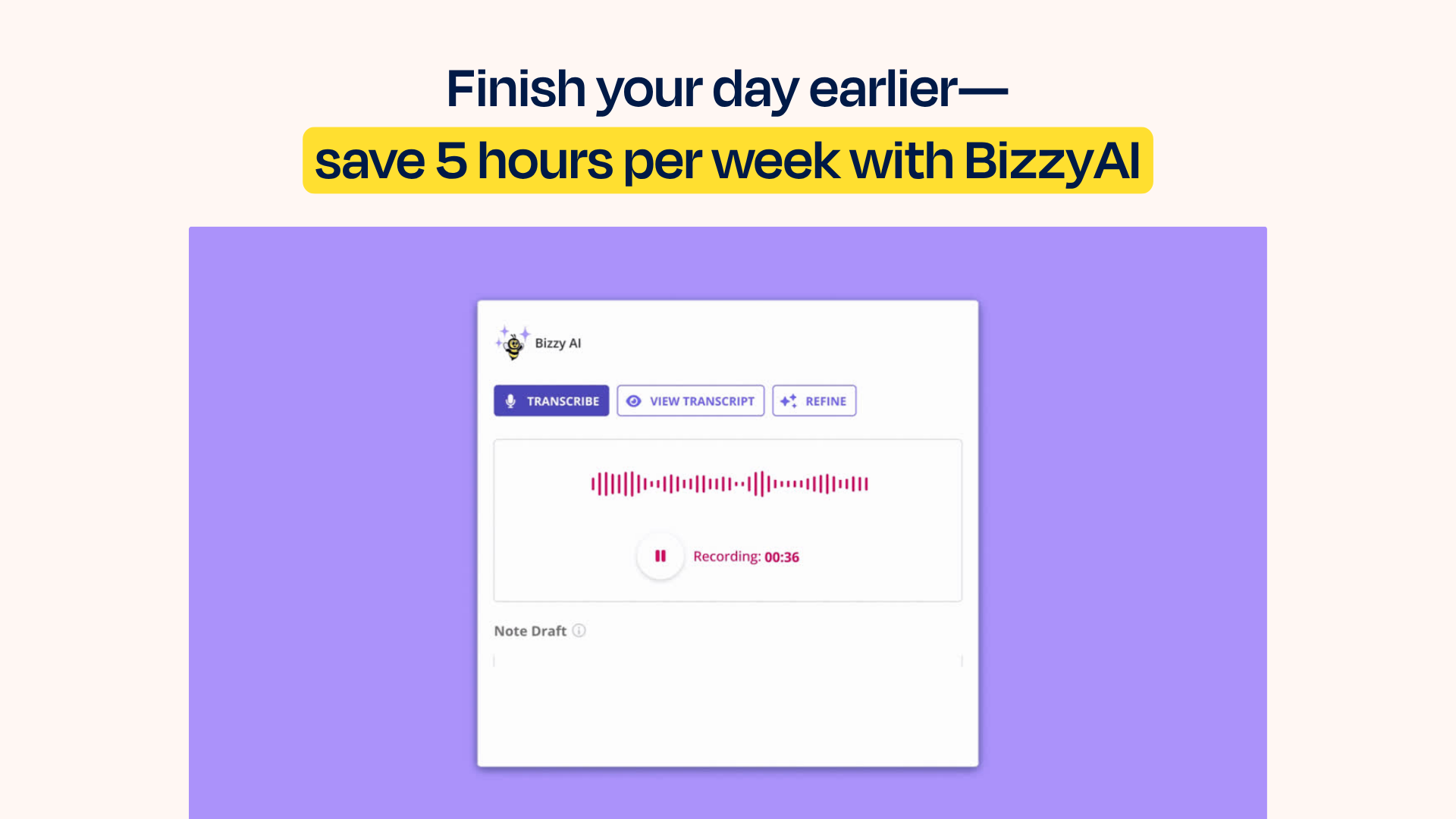 Finish your day earlier—
save 5 hours per week with BizzyAI

Bizzy AI

TRANSCRIBE
VIEW TRANSCRIPT
REFINE

Recording: 00:36

Note Draft